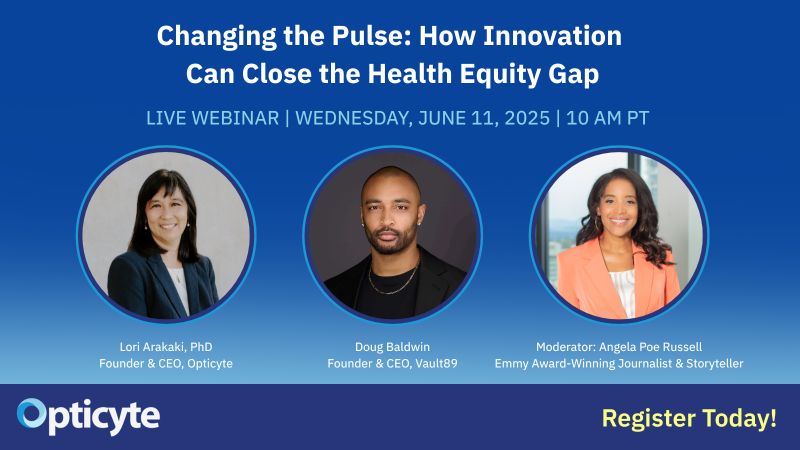 Changing the Pulse: How Innovation Can Close the Health Equity Gap

LIVE WEBINAR | WEDNESDAY, JUNE 11, 2025 | 10 AM PT

Lori Arakaki, PhD
Founder & CEO, Opticyte

Doug Baldwin
Founder & CEO, Vault89

Moderator: Angela Poe Russell
Emmy Award-Winning Journalist & Storyteller

Opticyte

Register Today!